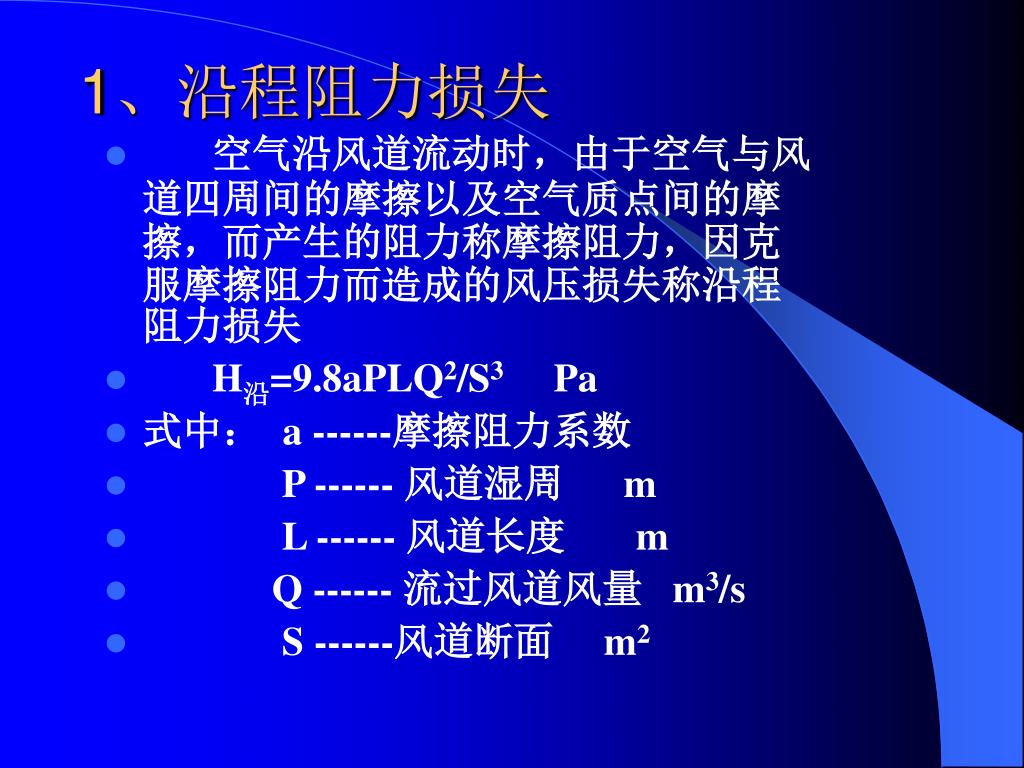 1、沿程阻力损失

空气沿风道流动时，由于空气与风道四周间的摩擦以及空气质点间的摩擦，而产生的阻力称摩擦阻力，因克服摩擦阻力而造成的风压损失称沿程阻力损失

$H_{沿}=9.8aPLQ^2/S^3$ Pa

式中： a ------摩擦阻力系数

P ------ 风道湿周 m

L ------ 风道长度 m

Q ------ 流过风道风量 $m^3/s$

S ------风道断面 $m^2$